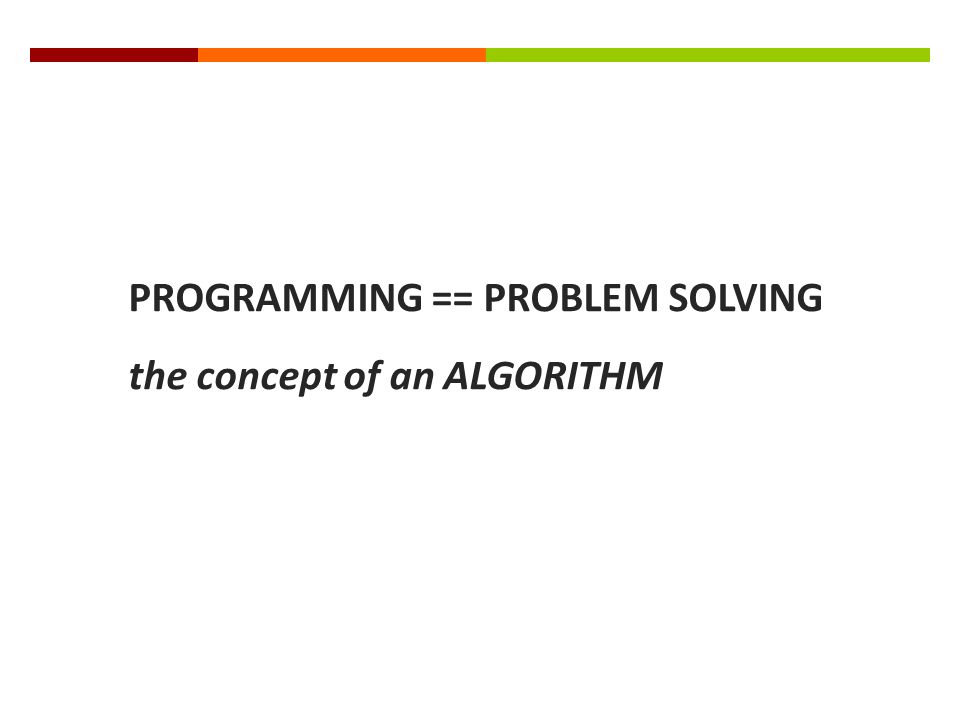 PROGRAMMING == PROBLEM SOLVING

the concept of an ALGORITHM